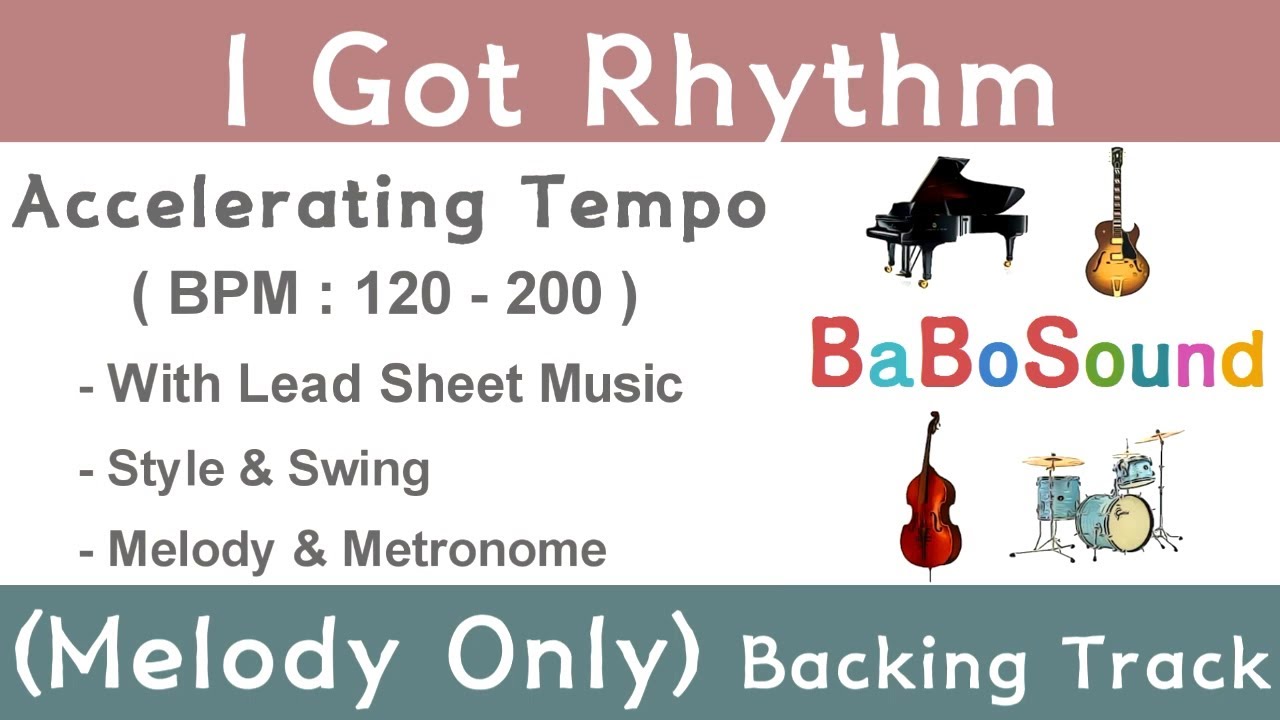 I Got Rhythm

Accelerating Tempo
( BPM : 120 - 200 )

- With Lead Sheet Music

- Style & Swing

- Melody & Metronome

BaBoSound

(Melody Only) Backing Track